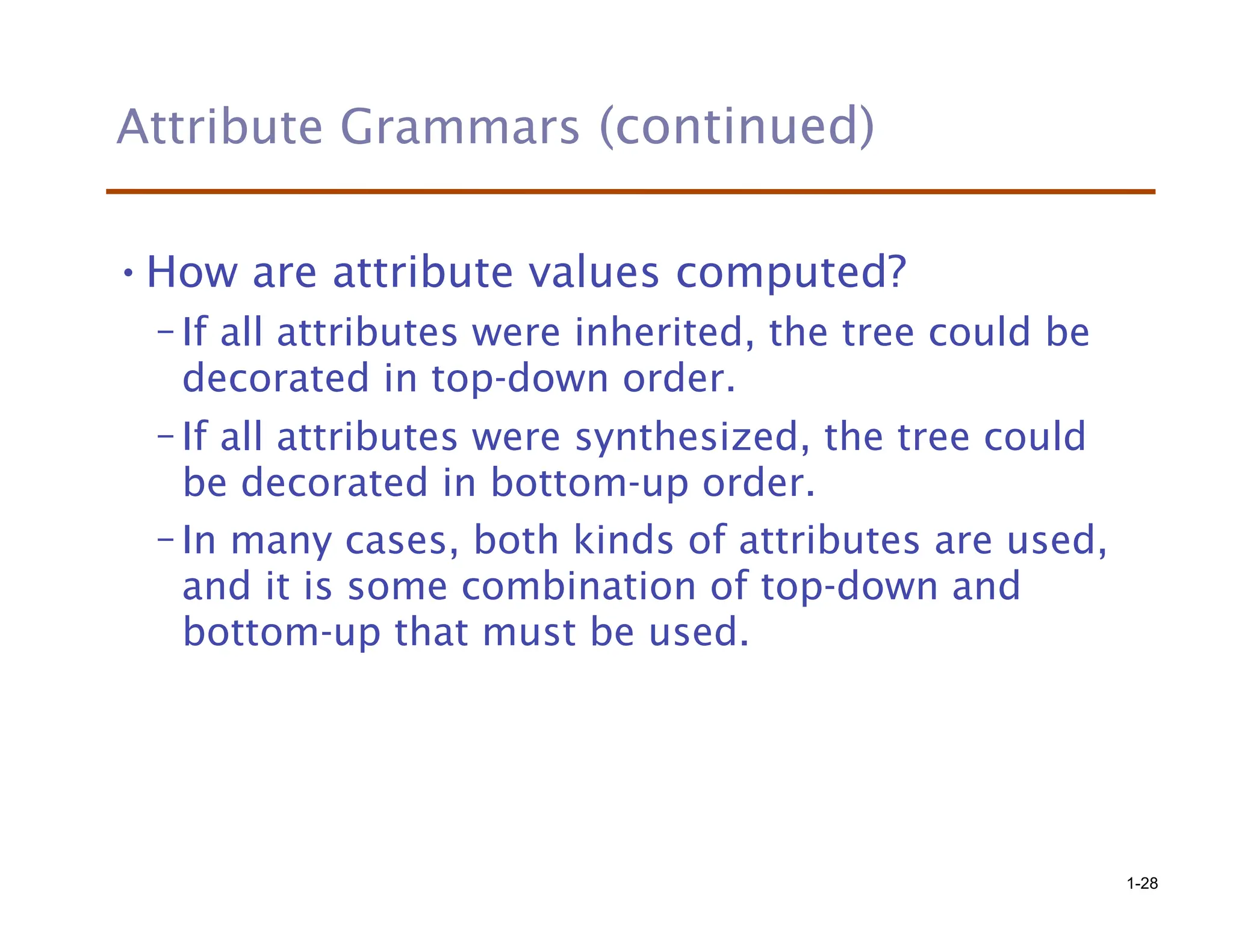 Attribute Grammars (continued)

• How are attribute values computed?

– If all attributes were inherited, the tree could be decorated in top-down order.

– If all attributes were synthesized, the tree could be decorated in bottom-up order.

– In many cases, both kinds of attributes are used, and it is some combination of top-down and bottom-up that must be used.

1-28